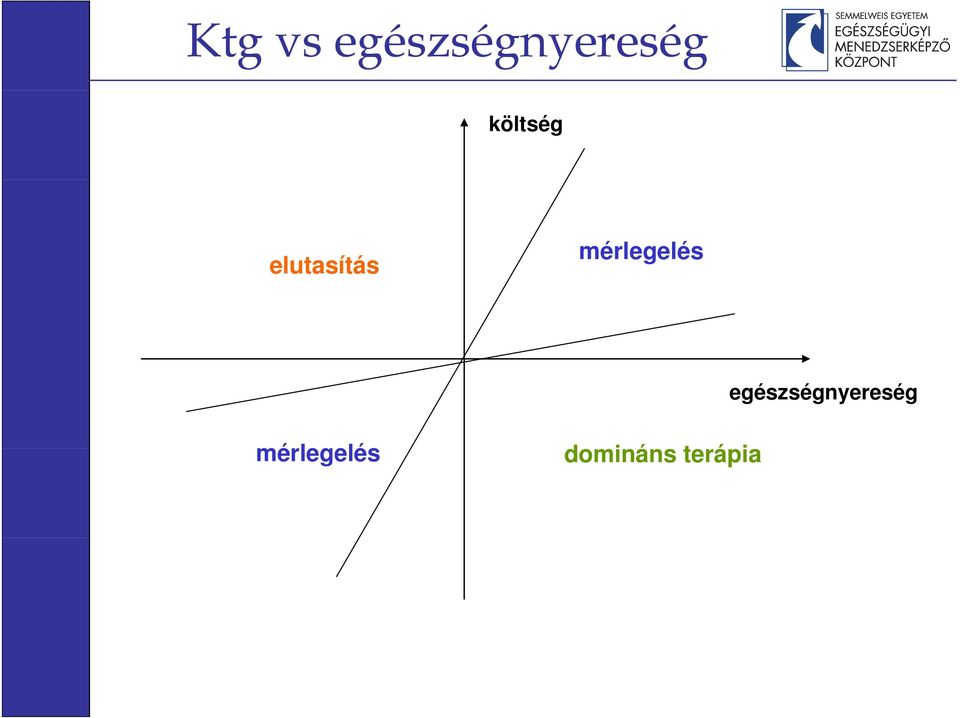 Ktg vs egészségnyereség

SEMMELWEIS EGYETEM
EGÉSZSÉGÜGYI
MENEDZSERKÉPZŐ
KÖZPONT

költség

elutasítás

mérlegelés

egészségnyereség

mérlegelés

domináns terápia